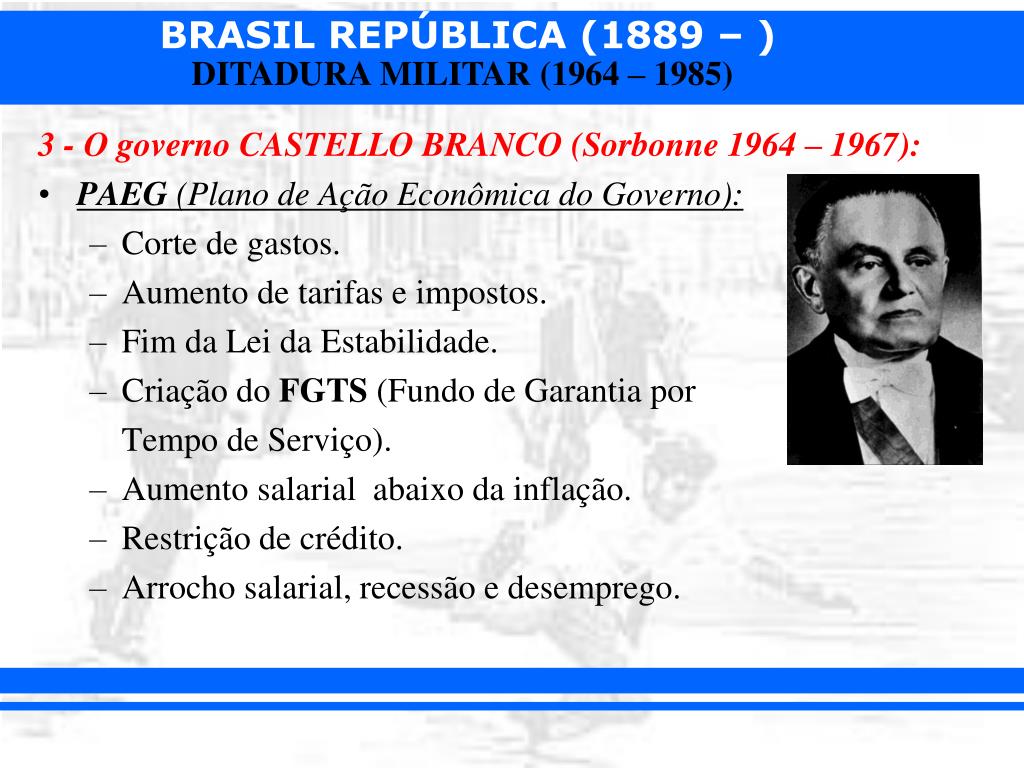 BRASIL REPÚBLICA (1889 – )
DITADURA MILITAR (1964 – 1985)

3 - O governo CASTELLO BRANCO (Sorbonne 1964 – 1967):

• PAEG (Plano de Ação Econômica do Governo):
– Corte de gastos.
– Aumento de tarifas e impostos.
– Fim da Lei da Estabilidade.
– Criação do FGTS (Fundo de Garantia por Tempo de Serviço).
– Aumento salarial abaixo da inflação.
– Restrição de crédito.
– Arrocho salarial, recessão e desemprego.